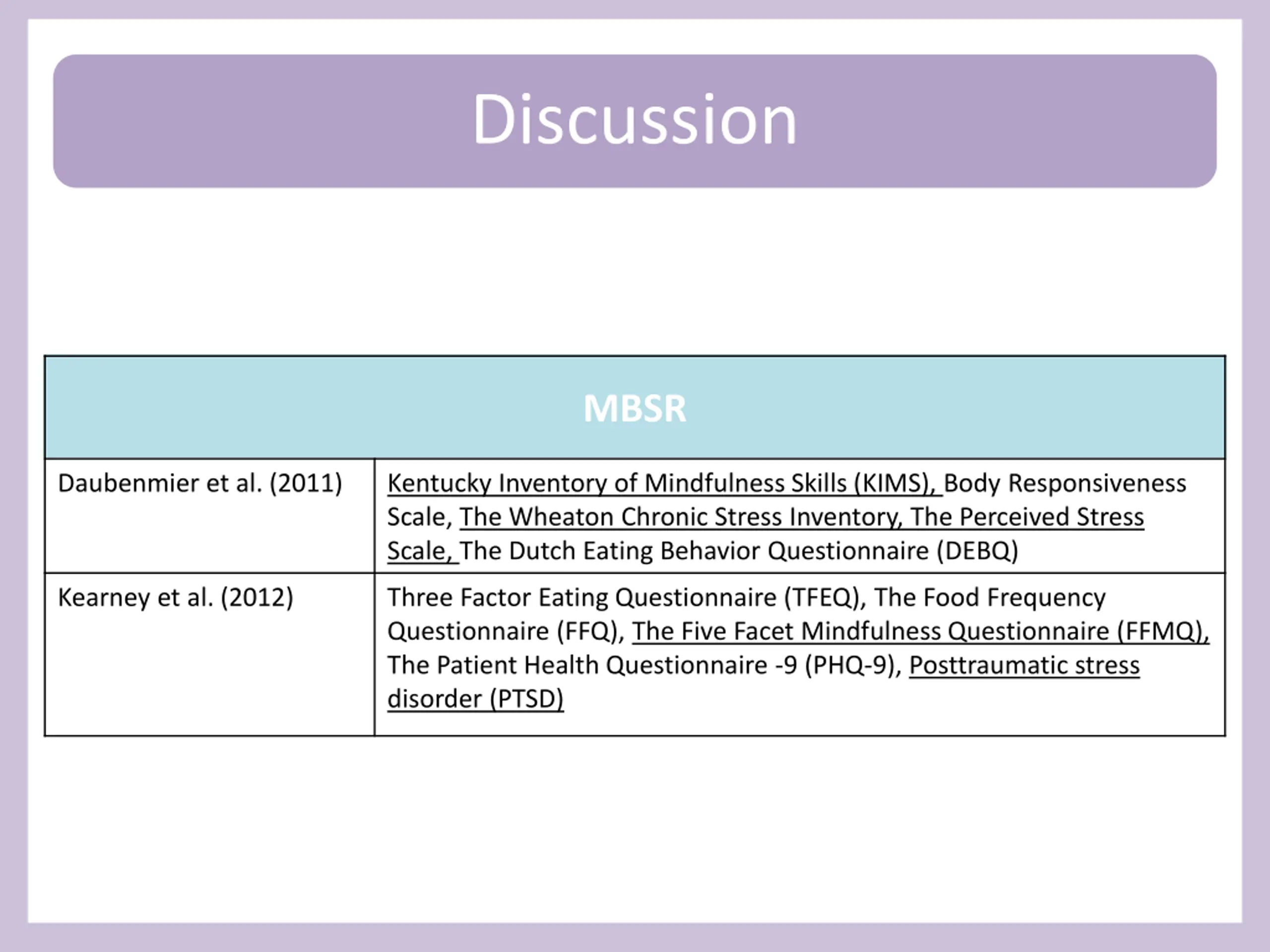 Discussion

| MBSR | |
|---|---|
| Daubenmier et al. (2011) | Kentucky Inventory of Mindfulness Skills (KIMS), Body Responsiveness Scale, The Wheaton Chronic Stress Inventory, The Perceived Stress Scale, The Dutch Eating Behavior Questionnaire (DEBQ) |
| Kearney et al. (2012) | Three Factor Eating Questionnaire (TFEQ), The Food Frequency Questionnaire (FFQ), The Five Facet Mindfulness Questionnaire (FFMQ), The Patient Health Questionnaire -9 (PHQ-9), Posttraumatic stress disorder (PTSD) |